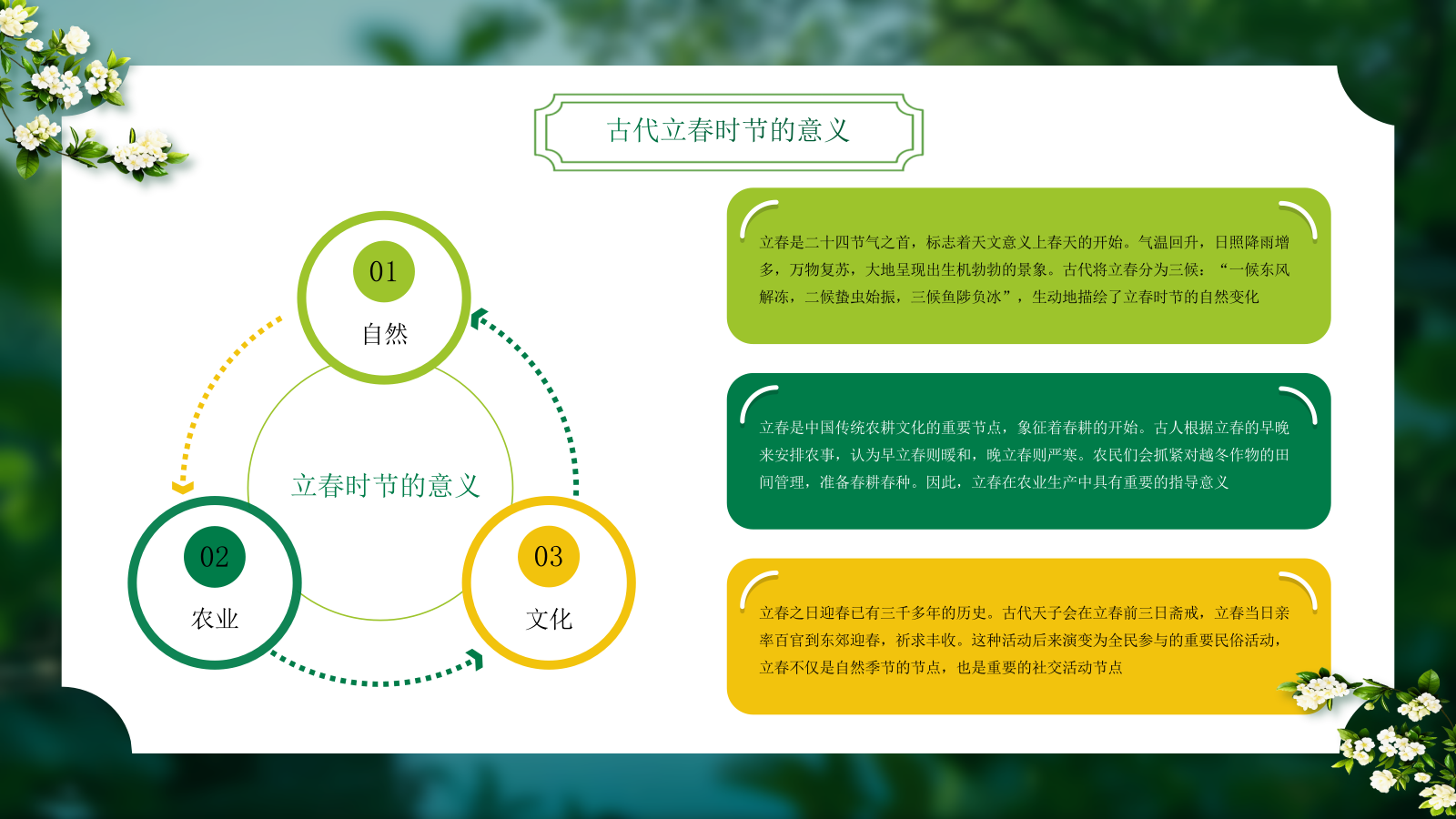 古代立春时节的意义

01
自然

立春时节的意义

02
农业

03
文化

立春是二十四节气之首，标志着天文意义上春天的开始。气温回升，日照降雨增多，万物复苏，大地呈现出生机勃勃的景象。古代将立春分为三候：“一候东风解冻，二候蛰虫始振，三候鱼陟负冰”，生动地描绘了立春时节的自然变化

立春是中国传统农耕文化的重要节点，象征着春耕的开始。古人根据立春的早晚来安排农事，认为早立春则暖和，晚立春则严寒。农民们会抓紧对越冬作物的田间管理，准备春耕春种。因此，立春在农业生产中具有重要的指导意义

立春之日迎春已有三千多年的历史。古代天子会在立春前三日斋戒，立春当日亲率百官到东郊迎春，祈求丰收。这种活动后来演变为全民参与的重要民俗活动，立春不仅是自然季节的节点，也是重要的社交活动节点